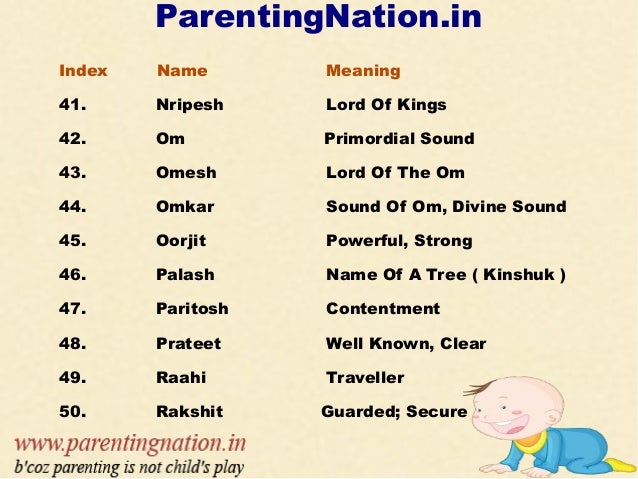 ParentingNation.in

| Index | Name | Meaning |
|---|---|---|
| 41. | Nripesh | Lord Of Kings |
| 42. | Om | Primordial Sound |
| 43. | Omesh | Lord Of The Om |
| 44. | Omkar | Sound Of Om, Divine Sound |
| 45. | Oorjit | Powerful, Strong |
| 46. | Palash | Name Of A Tree ( Kinshuk ) |
| 47. | Paritosh | Contentment |
| 48. | Prateet | Well Known, Clear |
| 49. | Raahi | Traveller |
| 50. | Rakshit | Guarded; Secure |

www.parentingnation.in
b'coz parenting is not child's play